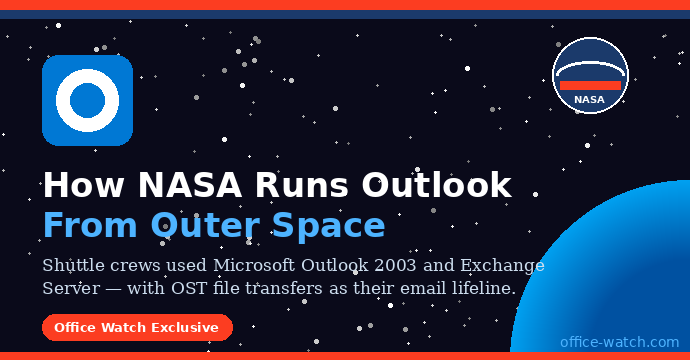 NASA

How NASA Runs Outlook
From Outer Space

Shuttle crews used Microsoft Outlook 2003 and Exchange Server — with OST file transfers as their email lifeline.

Office Watch Exclusive

office-watch.com